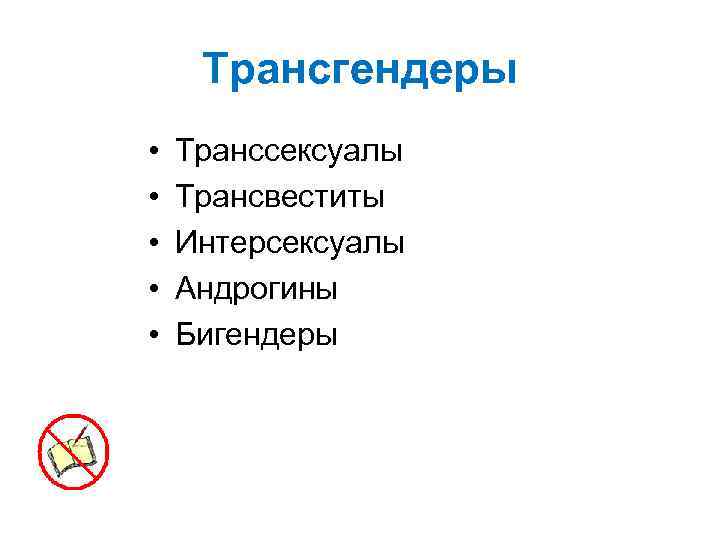 Трансгендеры

• Транссексуалы
• Трансвеститы
• Интерсексуалы
• Андрогины
• Бигендеры